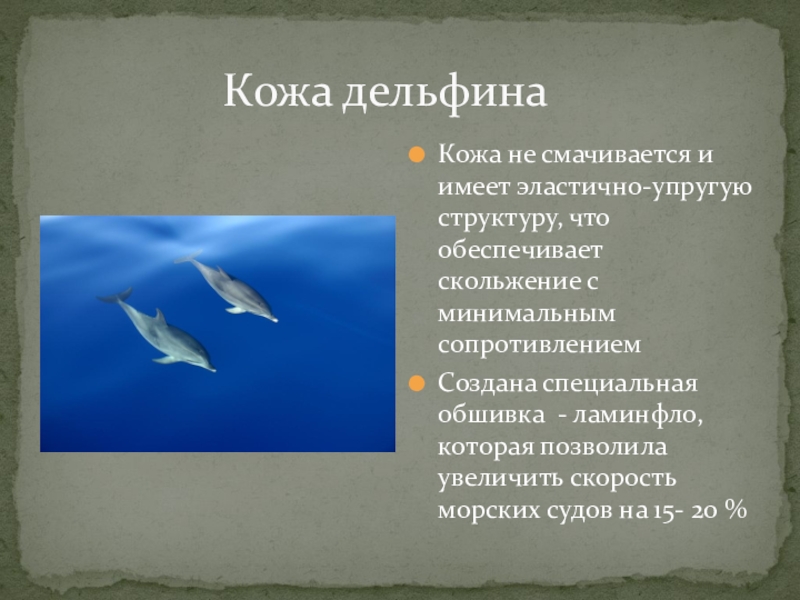 Кожа дельфина

Кожа не смачивается и имеет эластично-упругую структуру, что обеспечивает скольжение с минимальным сопротивлением

Создана специальная обшивка - ламинфло, которая позволила увеличить скорость морских судов на 15- 20 %